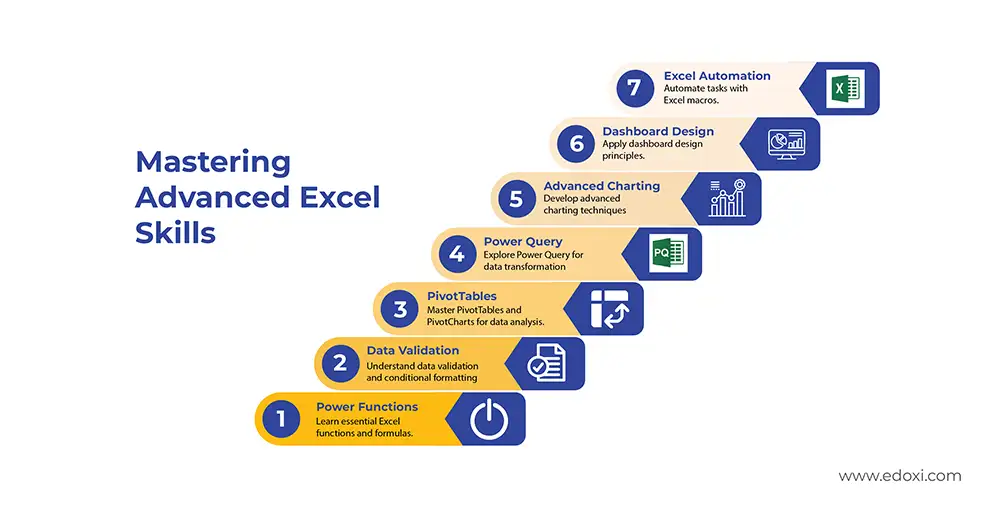 Mastering Advanced Excel Skills

7 Excel Automation
Automate tasks with Excel macros.

6 Dashboard Design
Apply dashboard design principles.

5 Advanced Charting
Develop advanced charting techniques

4 Power Query
Explore Power Query for data transformation

PQ

3 PivotTables
Master PivotTables and PivotCharts for data analysis.

2 Data Validation
Understand data validation and conditional formatting

1 Power Functions
Learn essential Excel functions and formulas.

www.edoxi.com